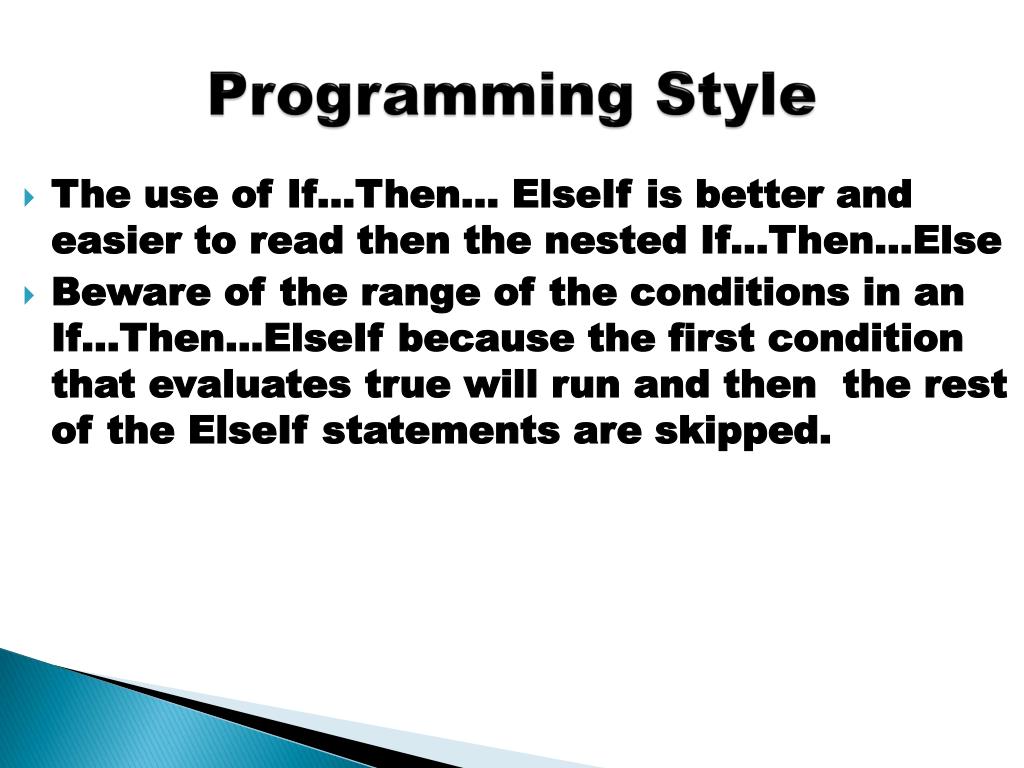 Programming Style

The use of If…Then… ElseIf is better and easier to read then the nested If…Then…Else

Beware of the range of the conditions in an If…Then…ElseIf because the first condition that evaluates true will run and then  the rest of the ElseIf statements are skipped.